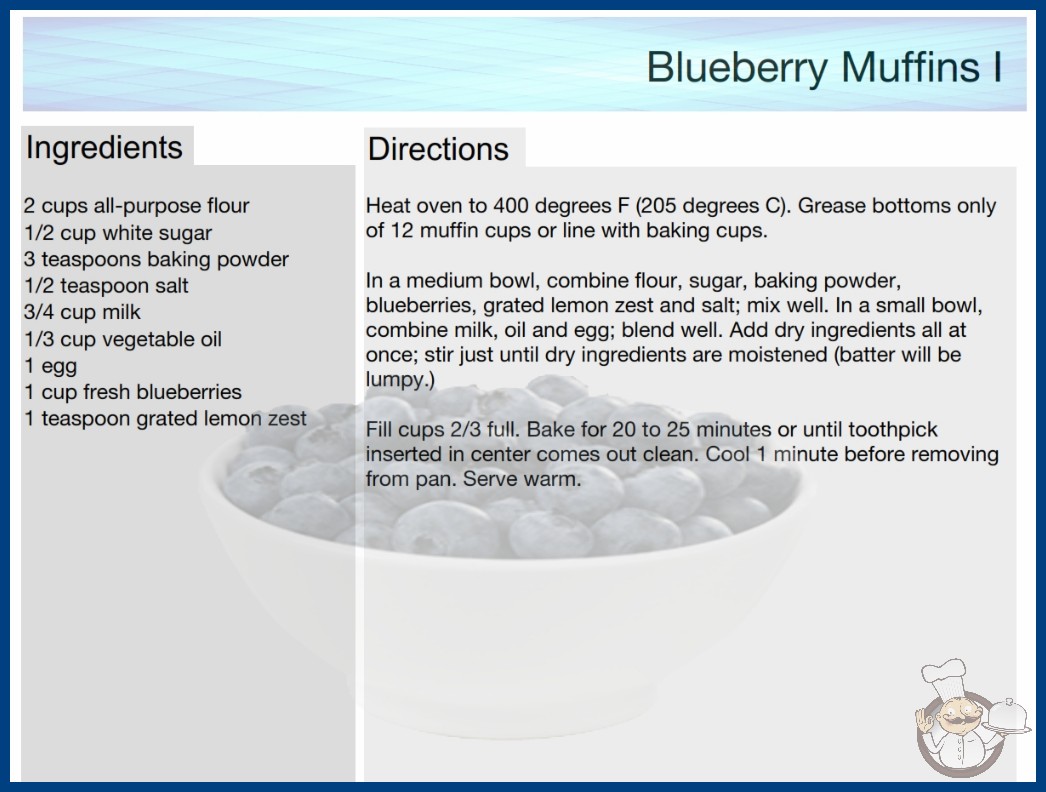 Blueberry Muffins I

Ingredients

2 cups all-purpose flour
1/2 cup white sugar
3 teaspoons baking powder
1/2 teaspoon salt
3/4 cup milk
1/3 cup vegetable oil
1 egg
1 cup fresh blueberries
1 teaspoon grated lemon zest

Directions

Heat oven to 400 degrees F (205 degrees C). Grease bottoms only of 12 muffin cups or line with baking cups.

In a medium bowl, combine flour, sugar, baking powder, blueberries, grated lemon zest and salt; mix well. In a small bowl, combine milk, oil and egg; blend well. Add dry ingredients all at once; stir just until dry ingredients are moistened (batter will be lumpy.)

Fill cups 2/3 full. Bake for 20 to 25 minutes or until toothpick inserted in center comes out clean. Cool 1 minute before removing from pan. Serve warm.